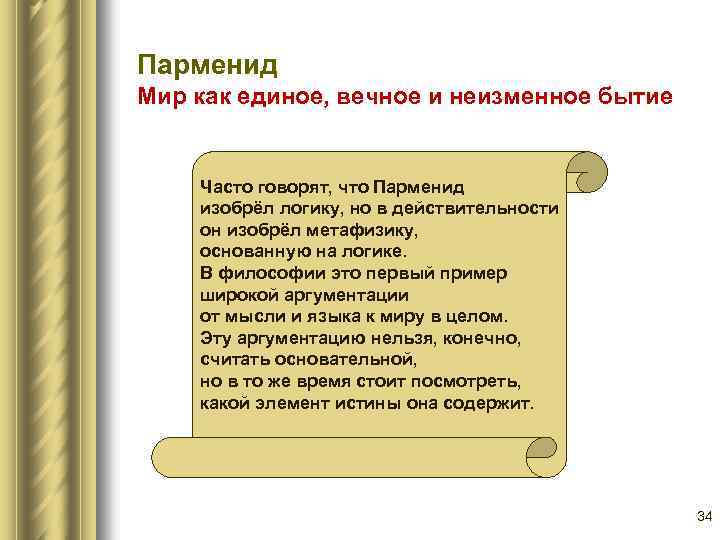 Парменид
Мир как единое, вечное и неизменное бытие

Часто говорят, что Парменид изобрёл логику, но в действительности он изобрёл метафизику, основанную на логике. В философии это первый пример широкой аргументации от мысли и языка к миру в целом. Эту аргументацию нельзя, конечно, считать основательной, но в то же время стоит посмотреть, какой элемент истины она содержит.

34